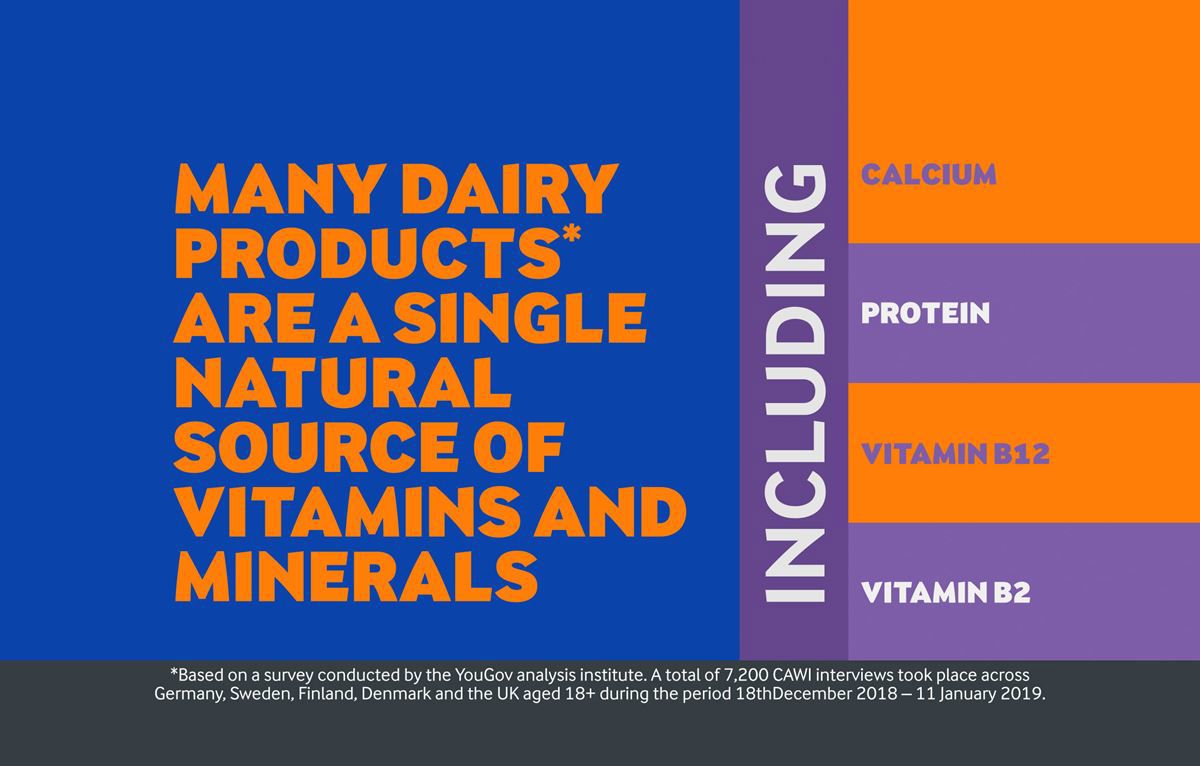 MANY DAIRY PRODUCTS* ARE A SINGLE NATURAL SOURCE OF VITAMINS AND MINERALS

INCLUDING

CALCIUM

PROTEIN

VITAMIN B12

VITAMIN B2

*Based on a survey conducted by the YouGov analysis institute. A total of 7,200 CAWI interviews took place across Germany, Sweden, Finland, Denmark and the UK aged 18+ during the period 18thDecember 2018 – 11 January 2019.